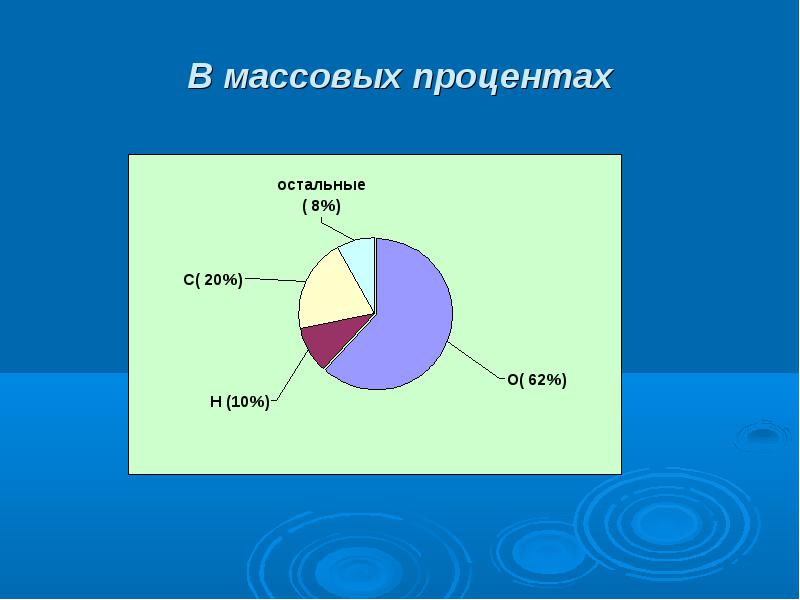 В массовых процентах

остальные ( 8%)

С( 20%)

Н (10%)

О( 62%)